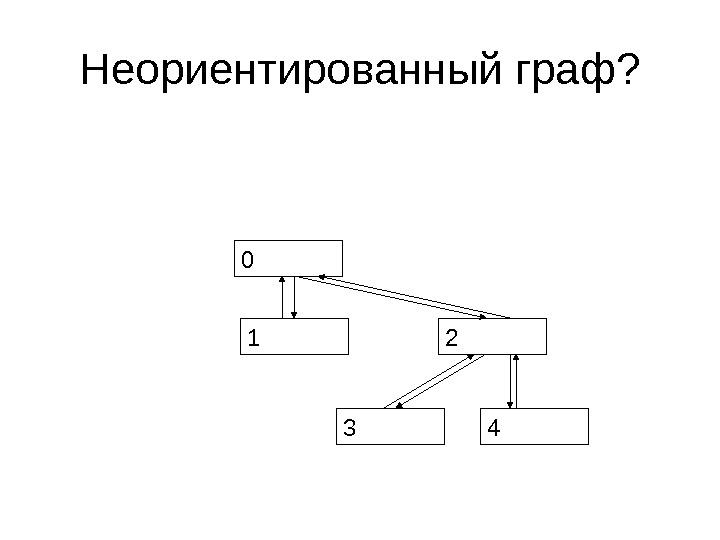 Неориентированный граф?

0

1

2

3

4